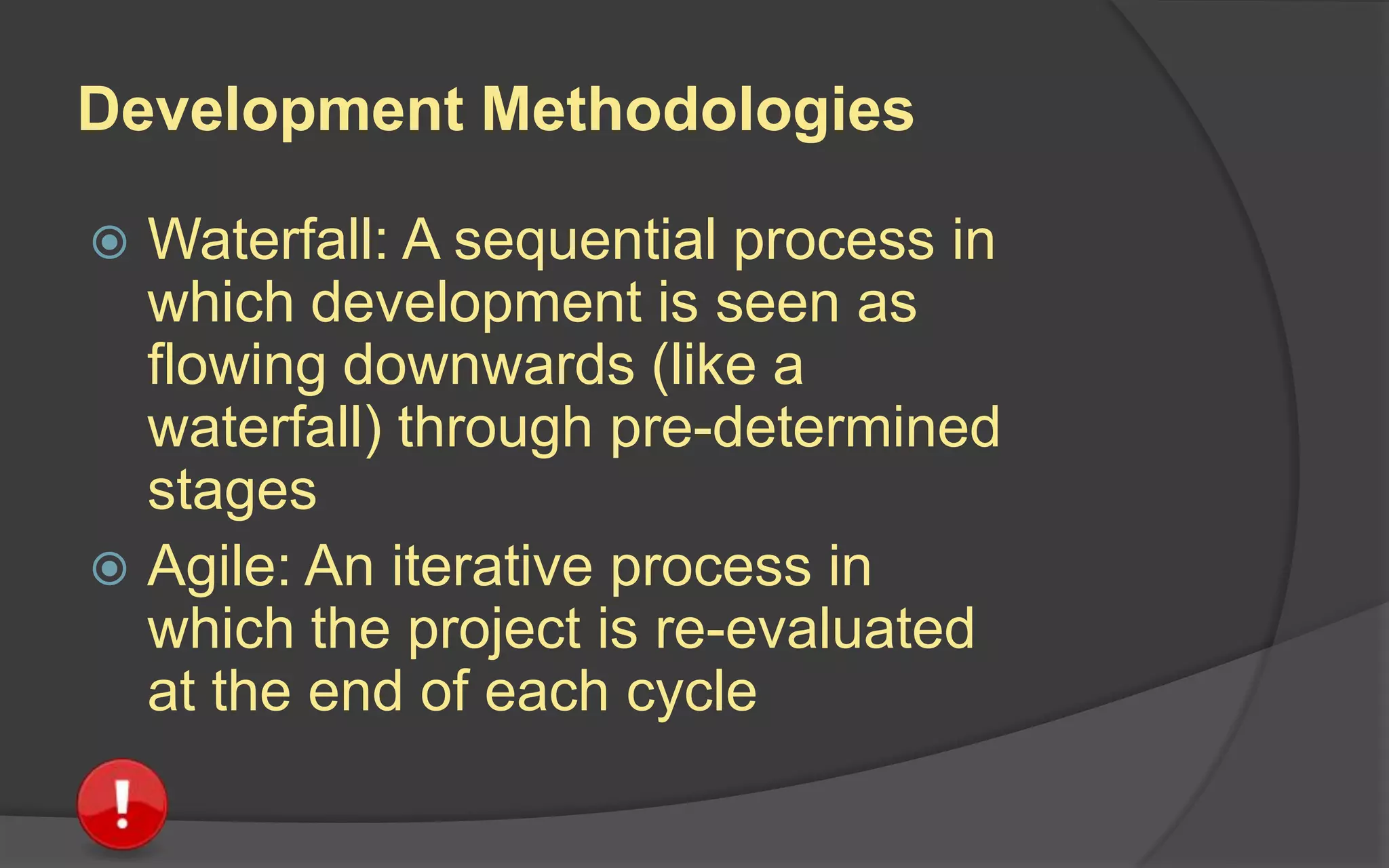 Development Methodologies

Waterfall: A sequential process in which development is seen as flowing downwards (like a waterfall) through pre-determined stages

Agile: An iterative process in which the project is re-evaluated at the end of each cycle

!